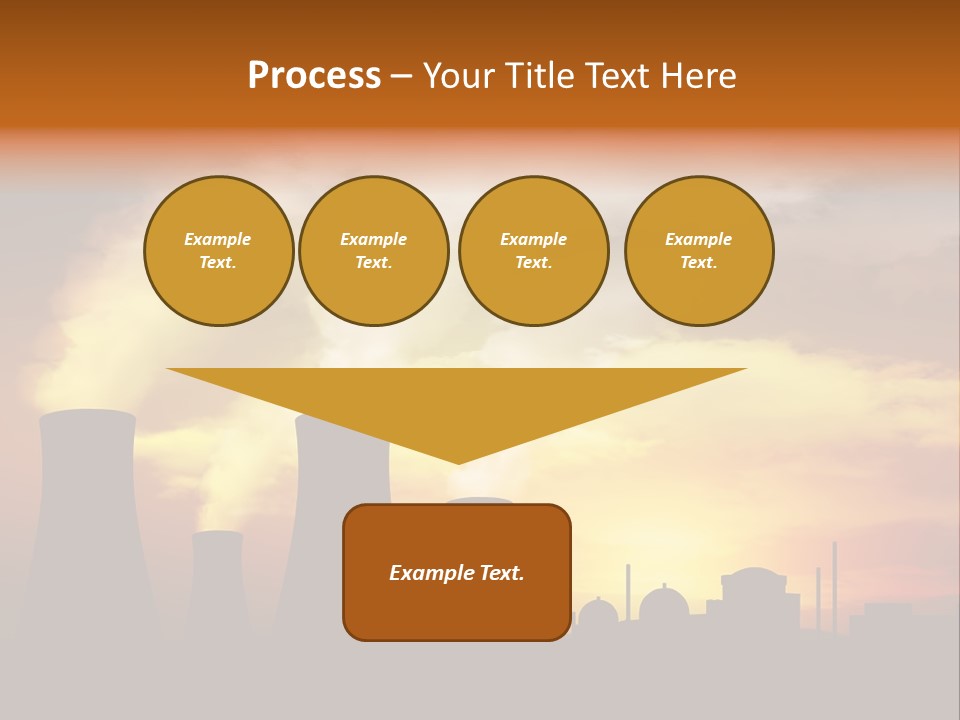 Process – Your Title Text Here

Example Text.

Example Text.

Example Text.

Example Text.

Example Text.